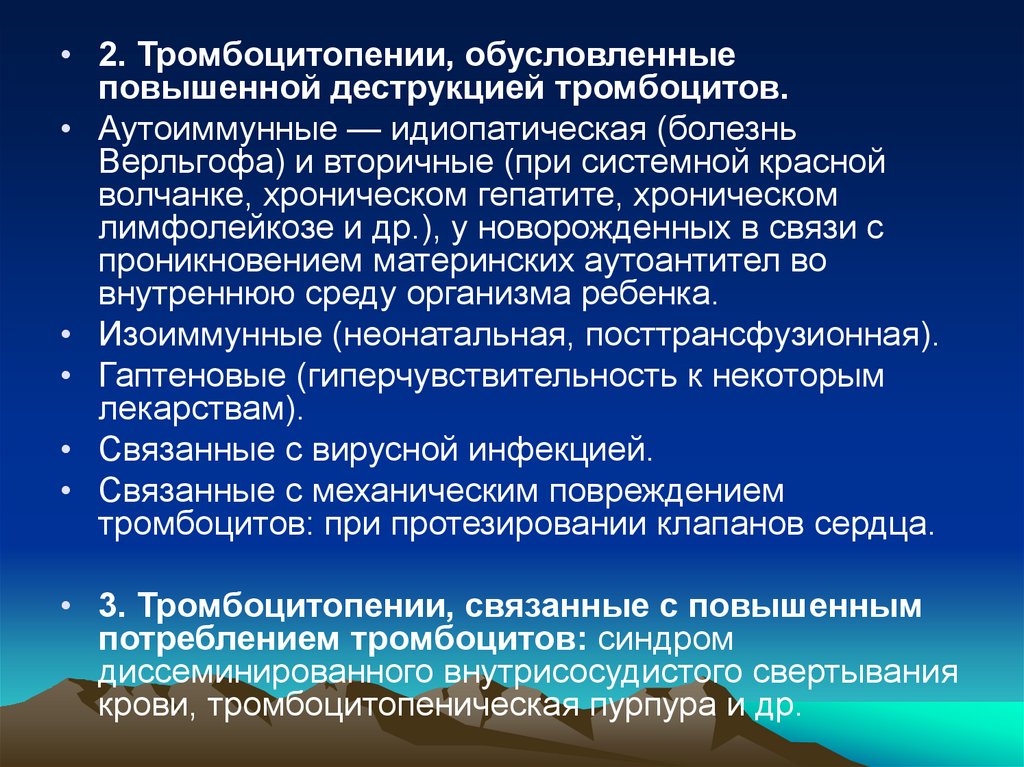 • 2. Тромбоцитопении, обусловленные повышенной деструкцией тромбоцитов.

• Аутоиммунные — идиопатическая (болезнь Верльгофа) и вторичные (при системной красной волчанке, хроническом гепатите, хроническом лимфолейкозе и др.), у новорожденных в связи с проникновением материнских аутоантител во внутреннюю среду организма ребенка.

• Изоиммунные (неонатальная, посттрансфузионная).

• Гаптеновые (гиперчувствительность к некоторым лекарствам).

• Связанные с вирусной инфекцией.

• Связанные с механическим повреждением тромбоцитов: при протезировании клапанов сердца.

• 3. Тромбоцитопении, связанные с повышенным потреблением тромбоцитов: синдром диссеминированного внутрисосудистого свертывания крови, тромбоцитопеническая пурпура и др.